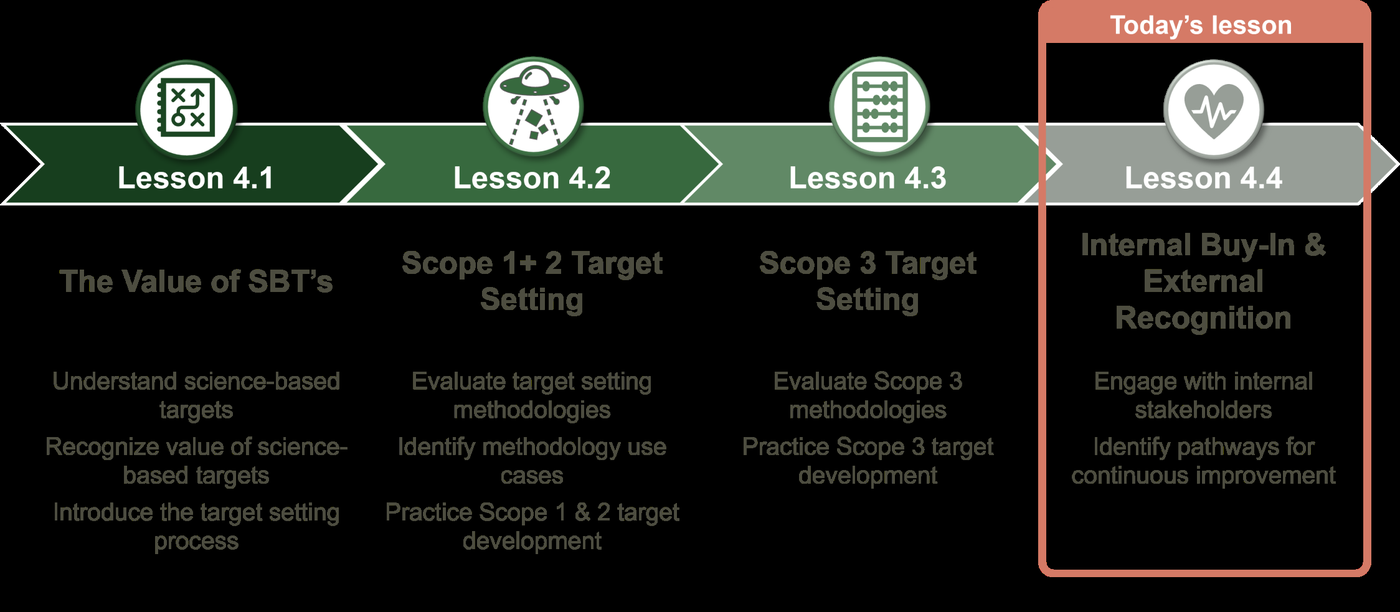 Today's lesson

Lesson 4.1

Lesson 4.2

Lesson 4.3

Lesson 4.4

The Value of SBT's

Understand science-based targets

Recognize value of science-based targets

Introduce the target setting process

Scope 1+ 2 Target Setting

Evaluate target setting methodologies

Identify methodology use cases

Practice Scope 1 & 2 target development

Scope 3 Target Setting

Evaluate Scope 3 methodologies

Practice Scope 3 target development

Internal Buy-In & External Recognition

Engage with internal stakeholders

Identify pathways for continuous improvement